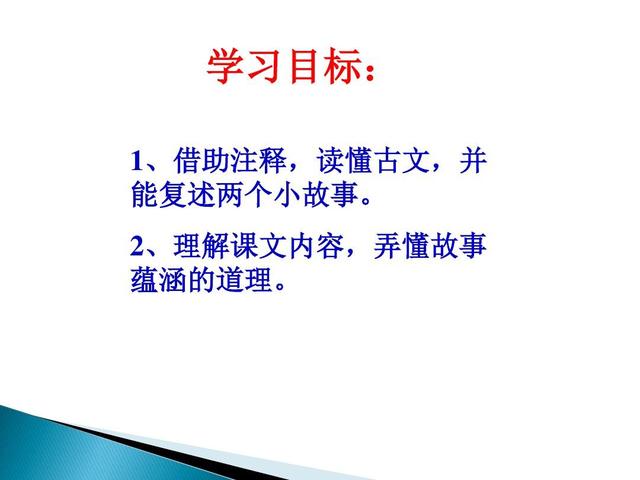 学习目标：

1、借助注释，读懂古文，并能复述两个小故事。

2、理解课文内容，弄懂故事蕴涵的道理。